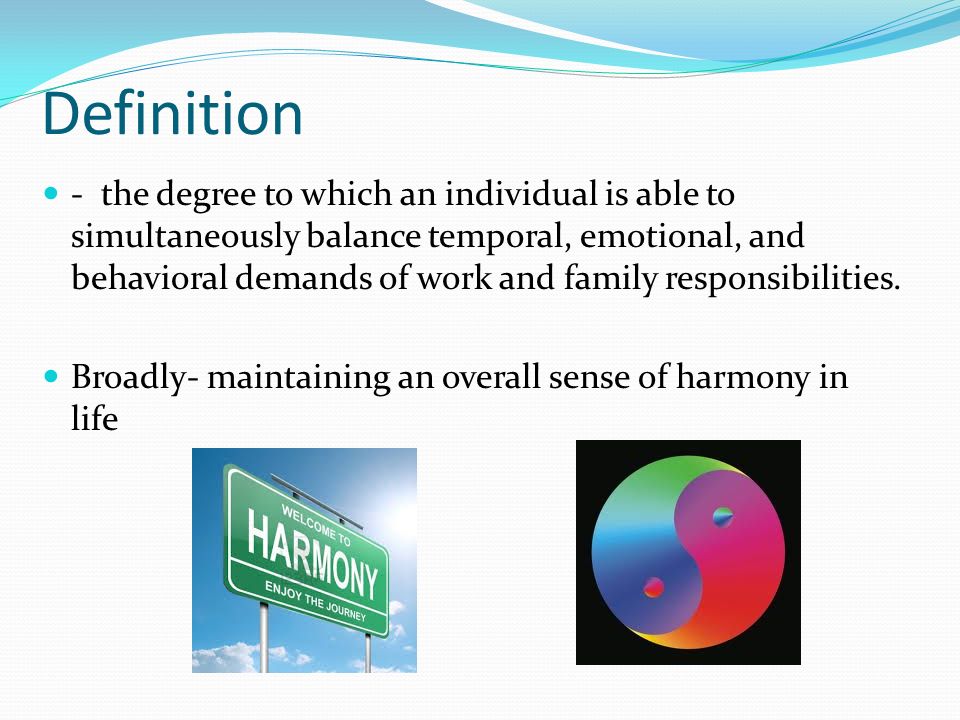 Definition

- - the degree to which an individual is able to simultaneously balance temporal, emotional, and behavioral demands of work and family responsibilities.

- Broadly- maintaining an overall sense of harmony in life

WELCOME TO
HARMONY
ENJOY THE JOURNEY